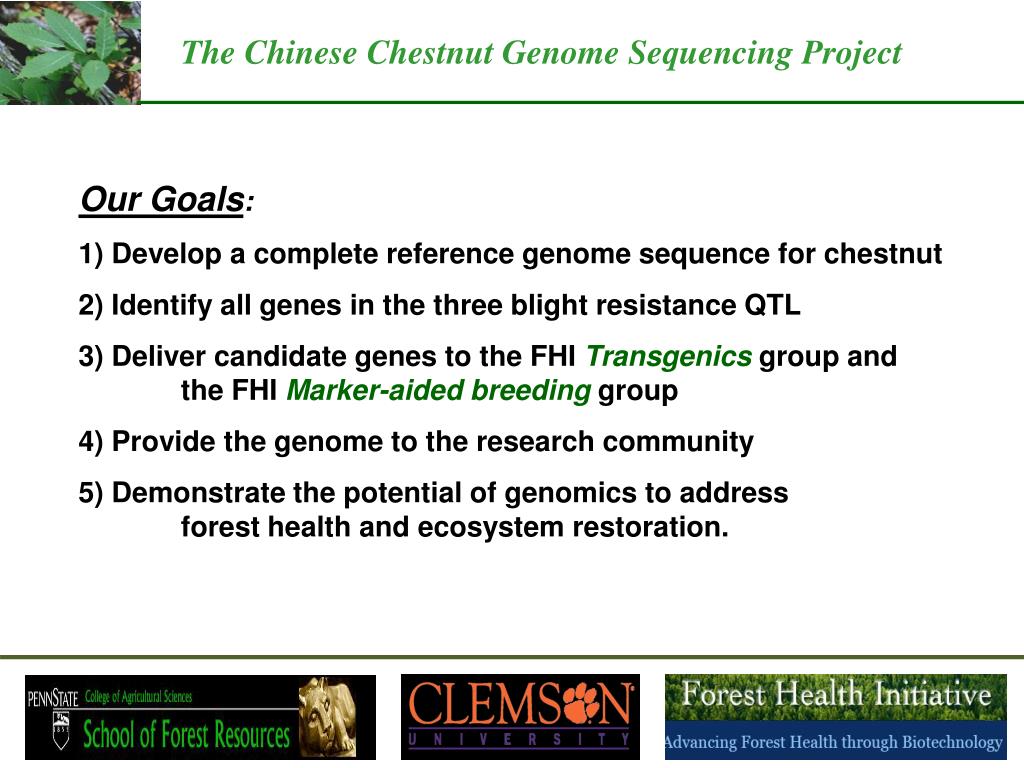 The Chinese Chestnut Genome Sequencing Project

Our Goals:

1) Develop a complete reference genome sequence for chestnut

2) Identify all genes in the three blight resistance QTL

3) Deliver candidate genes to the FHI Transgenics group and the FHI Marker-aided breeding group

4) Provide the genome to the research community

5) Demonstrate the potential of genomics to address forest health and ecosystem restoration.

PENNSTATE 1855 College of Agricultural Sciences School of Forest Resources

CLEMSON UNIVERSITY

Forest Health Initiative
Advancing Forest Health through Biotechnology